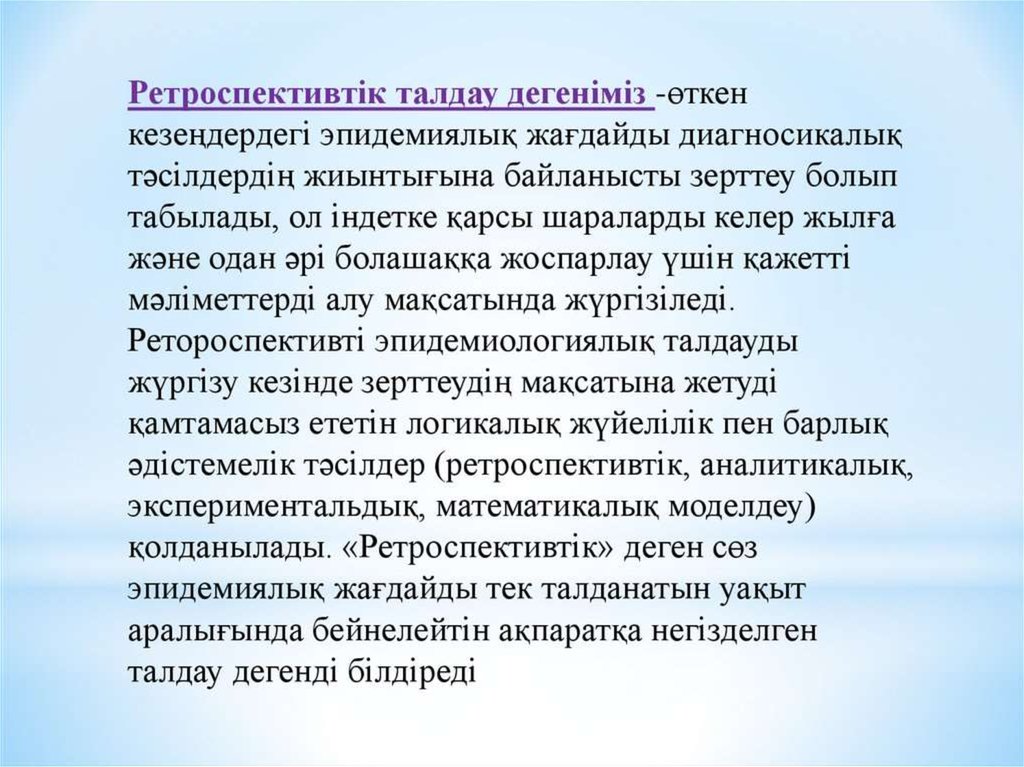 Ретроспективтік талдау дегеніміз -өткен кезеңдердегі эпидемиялық жағдайды диагносикалық тәсілдердің жиынтығына байланысты зерттеу болып табылады, ол індетке қарсы шараларды келер жылға және одан әрі болашаққа жоспарлау үшін қажетті мәліметтерді алу мақсатында жүргізіледі. Ретороспективті эпидемиологиялық талдауды жүргізу кезінде зерттеудің мақсатына жетуді қамтамасыз ететін логикалық жүйелілік пен барлық әдістемелік тәсілдер (ретроспективтік, аналитикалық, экспериментальдық, математикалық моделдеу) қолданылады. «Ретроспективтік» деген сөз эпидемиялық жағдайды тек талданатын уақыт аралығында бейнелейтін ақпаратқа негізделген талдау дегенді білдіреді